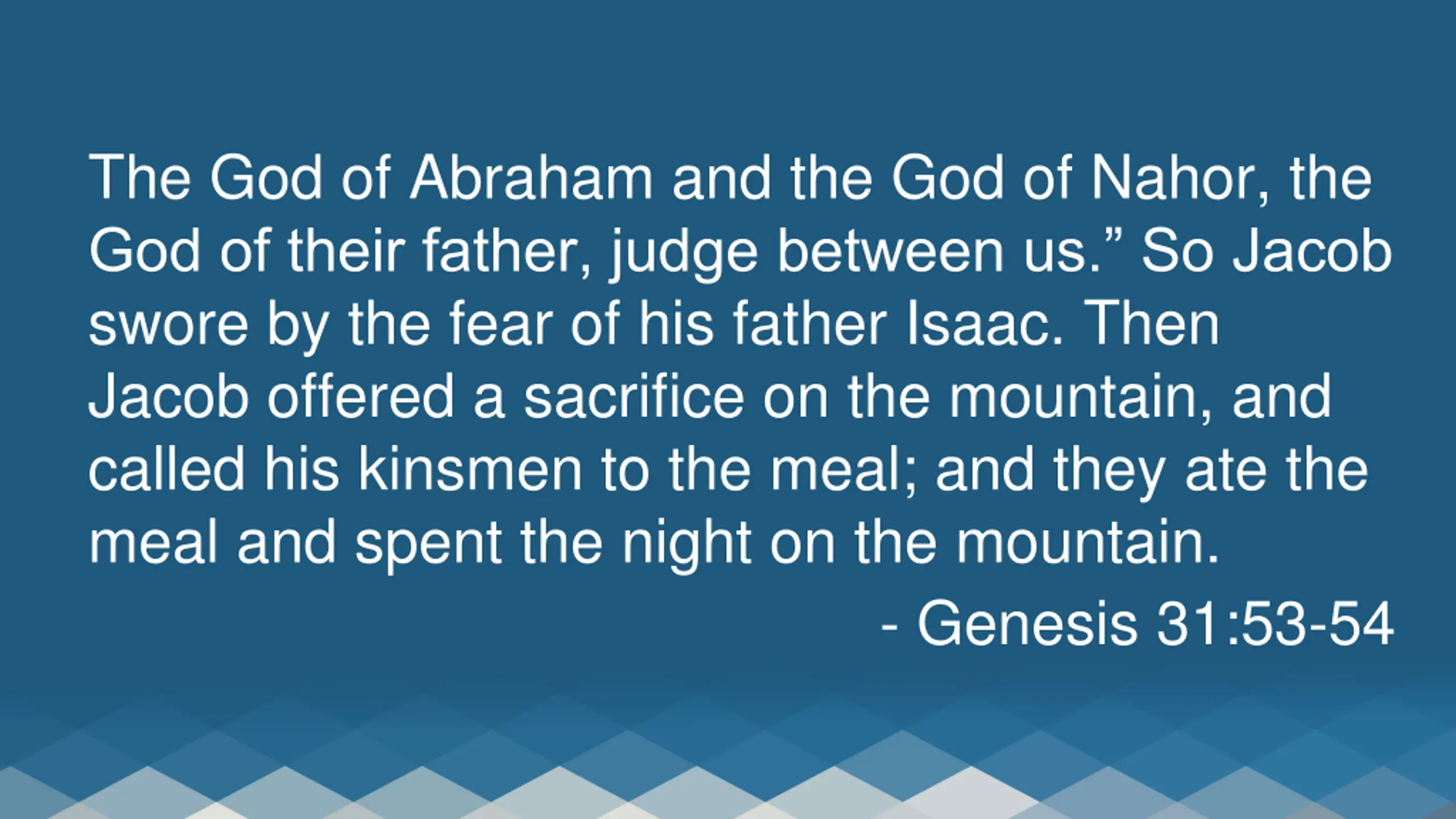 The God of Abraham and the God of Nahor, the God of their father, judge between us.” So Jacob swore by the fear of his father Isaac. Then Jacob offered a sacrifice on the mountain, and called his kinsmen to the meal; and they ate the meal and spent the night on the mountain.

- Genesis 31:53-54